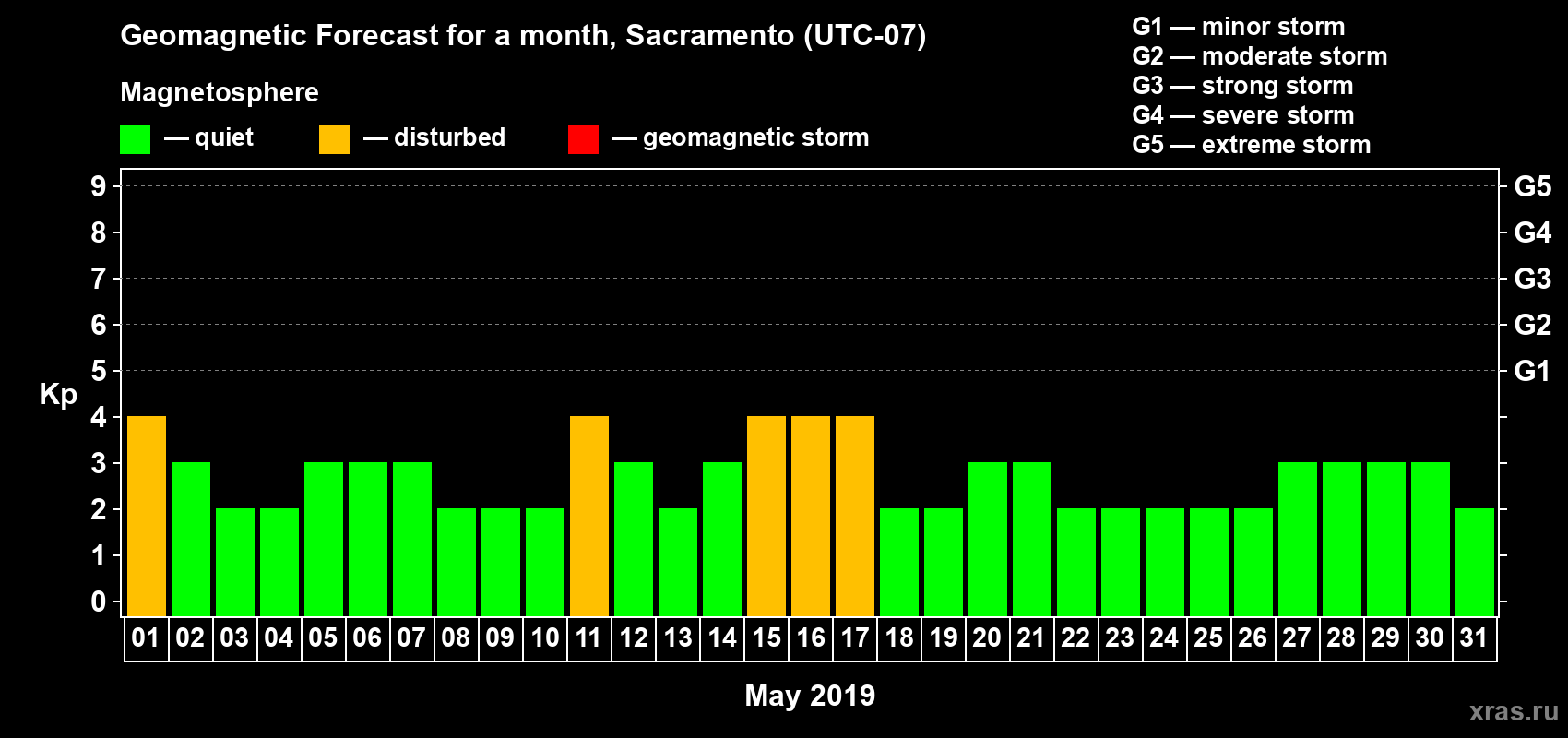 Geomagnetic Forecast for a month, Sacramento (UTC-07)

Magnetosphere

— quiet — disturbed — geomagnetic storm

G1 — minor storm
G2 — moderate storm
G3 — strong storm
G4 — severe storm
G5 — extreme storm

Kp

9
8
7
6
5
4
3
2
1
0

G5
G4
G3
G2
G1

01 02 03 04 05 06 07 08 09 10 11 12 13 14 15 16 17 18 19 20 21 22 23 24 25 26 27 28 29 30 31

May 2019

xras.ru